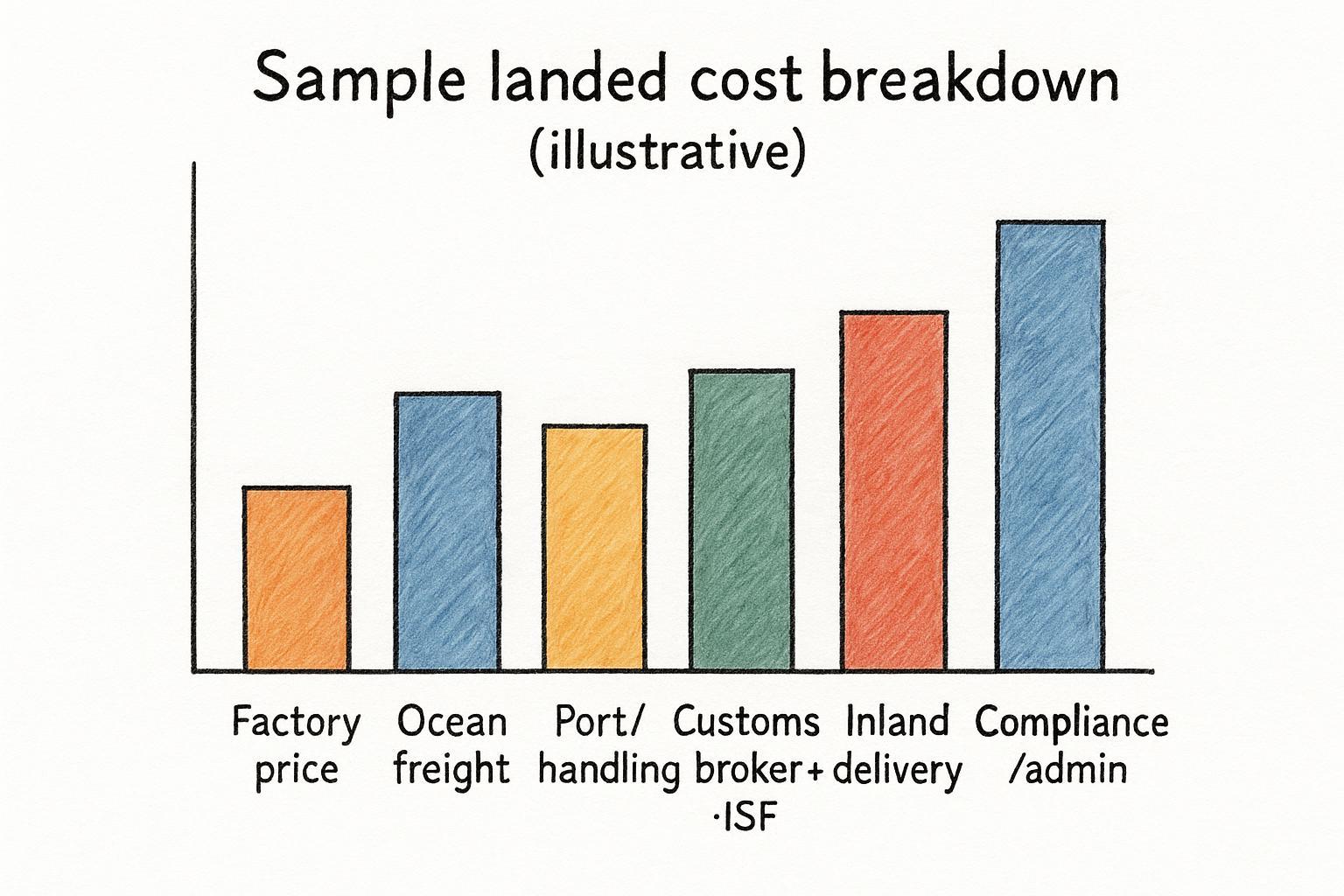 Sample landed cost breakdown
(illustrative)

Factory price

Ocean freight

Port/ handling

Customs broker+ ·ISF

Inland delivery

Compliance /admin